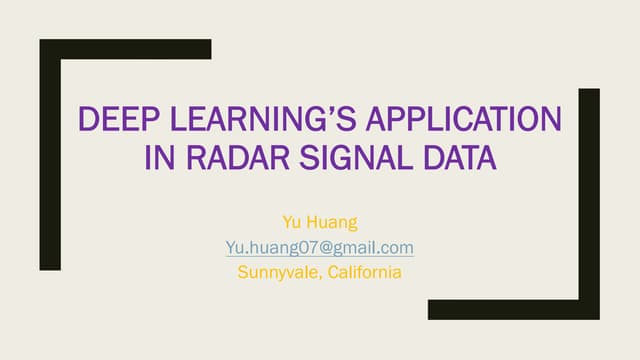 DEEP LEARNING'S APPLICATION IN RADAR SIGNAL DATA

Yu Huang
Yu.huang07@gmail.com
Sunnyvale, California